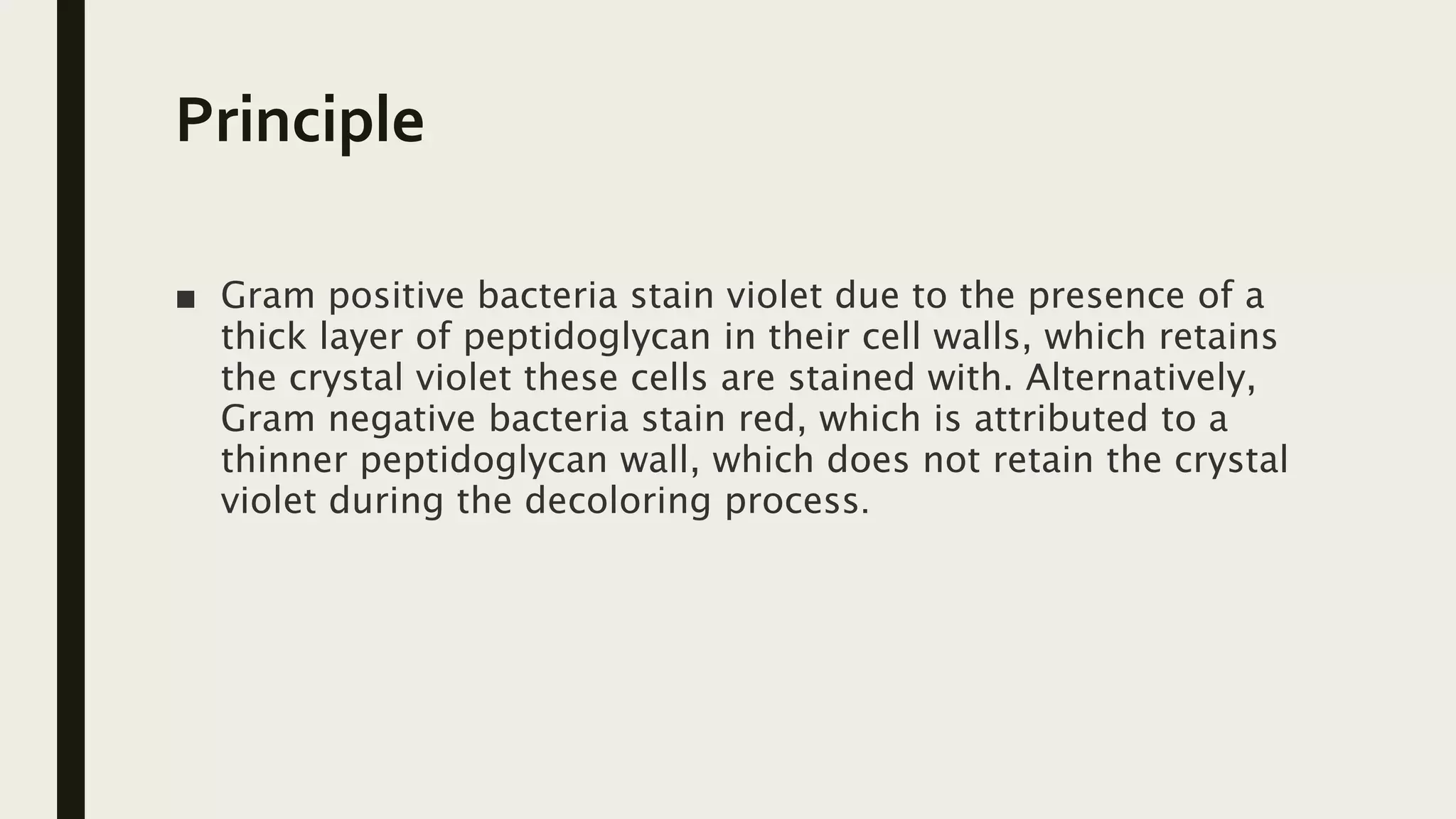 Principle

■ Gram positive bacteria stain violet due to the presence of a thick layer of peptidoglycan in their cell walls, which retains the crystal violet these cells are stained with. Alternatively, Gram negative bacteria stain red, which is attributed to a thinner peptidoglycan wall, which does not retain the crystal violet during the decoloring process.